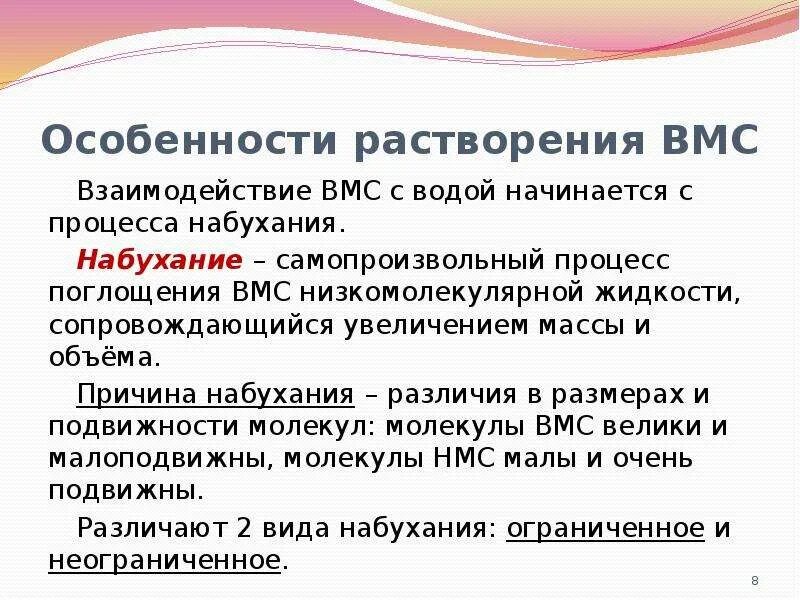 Особенности растворения ВМС

Взаимодействие ВМС с водой начинается с процесса набухания.

Набухание – самопроизвольный процесс поглощения ВМС низкомолекулярной жидкости, сопровождающийся увеличением массы и объёма.

Причина набухания – различия в размерах и подвижности молекул: молекулы ВМС велики и малоподвижны, молекулы НМС малы и очень подвижны.

Различают 2 вида набухания: ограниченное и неограниченное.

8